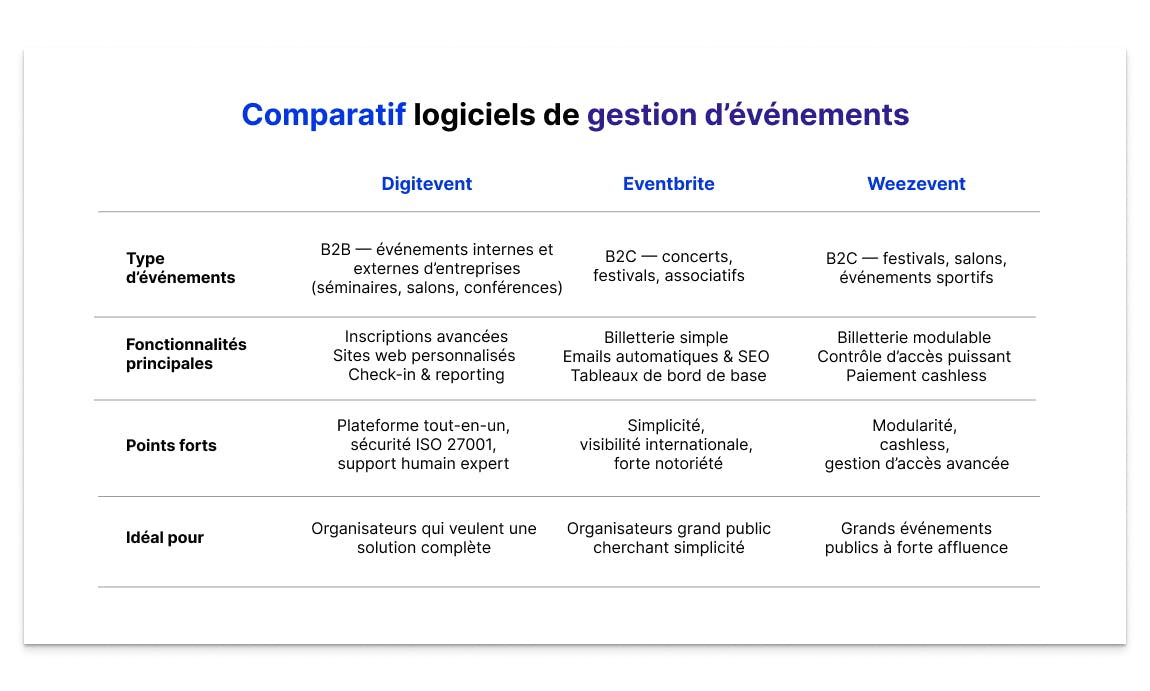 Comparatif logiciels de gestion d’événements

| | Digitevent | Eventbrite | Weezevent |
|---|---|---|---|
| Type d’événements | B2B — événements internes et externes d’entreprises (séminaires, salons, conférences) | B2C — concerts, festivals, associatifs | B2C — festivals, salons, événements sportifs |
| Fonctionnalités principales | Inscriptions avancées Sites web personnalisés Check-in & reporting | Billetterie simple Emails automatiques & SEO Tableaux de bord de base | Billetterie modulable Contrôle d’accès puissant Paiement cashless |
| Points forts | Plateforme tout-en-un, sécurité ISO 27001, support humain expert | Simplicité, visibilité internationale, forte notoriété | Modularité, cashless, gestion d’accès avancée |
| Idéal pour | Organisateurs qui veulent une solution complète | Organisateurs grand public cherchant simplicité | Grands événements publics à forte affluence |